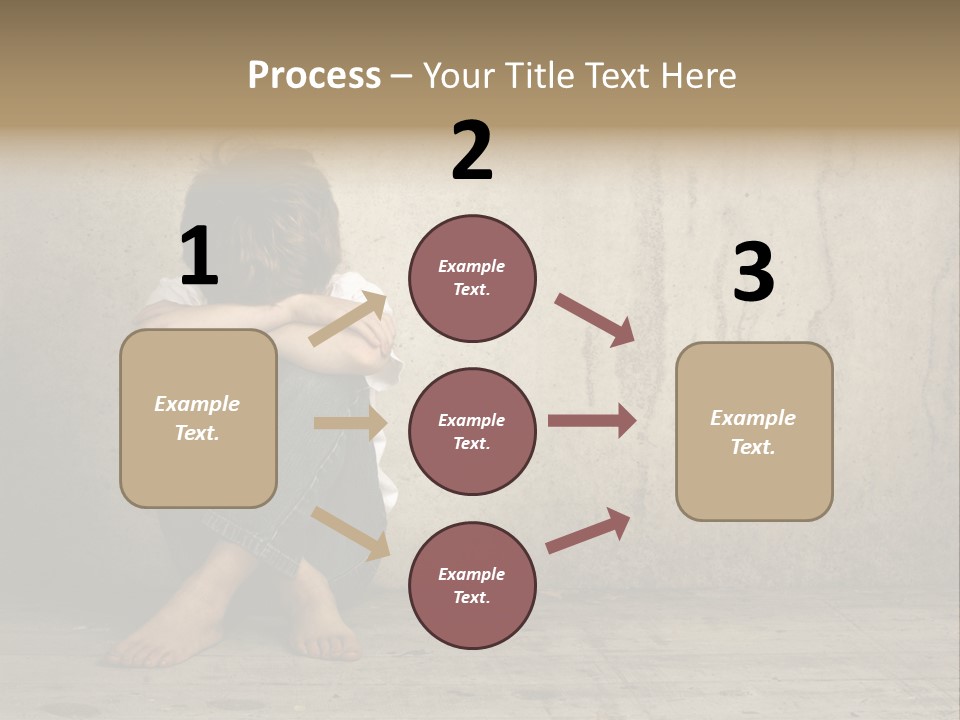 Process – Your Title Text Here

1

Example Text.

2

Example Text.

Example Text.

Example Text.

3

Example Text.